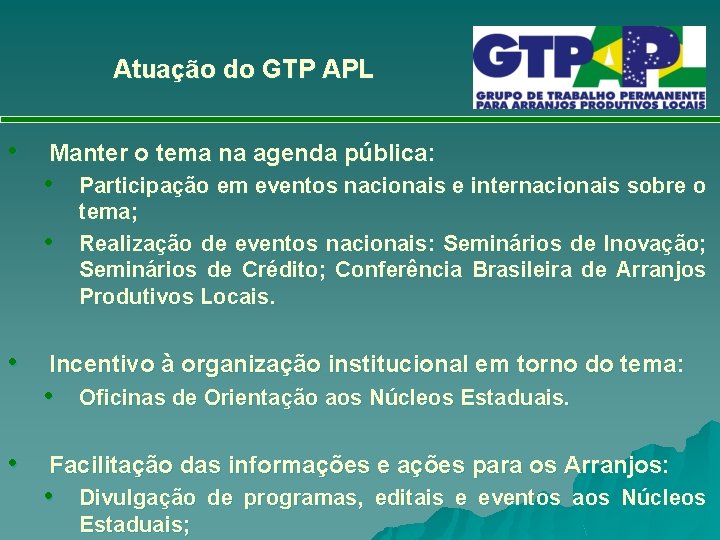 Atuação do GTP APL

GTP APL
GRUPO DE TRABALHO PERMANENTE PARA ARRANJOS PRODUTIVOS LOCAIS

• Manter o tema na agenda pública:
  • Participação em eventos nacionais e internacionais sobre o tema;
  • Realização de eventos nacionais: Seminários de Inovação; Seminários de Crédito; Conferência Brasileira de Arranjos Produtivos Locais.

• Incentivo à organização institucional em torno do tema:
  • Oficinas de Orientação aos Núcleos Estaduais.

• Facilitação das informações e ações para os Arranjos:
  • Divulgação de programas, editais e eventos aos Núcleos Estaduais;